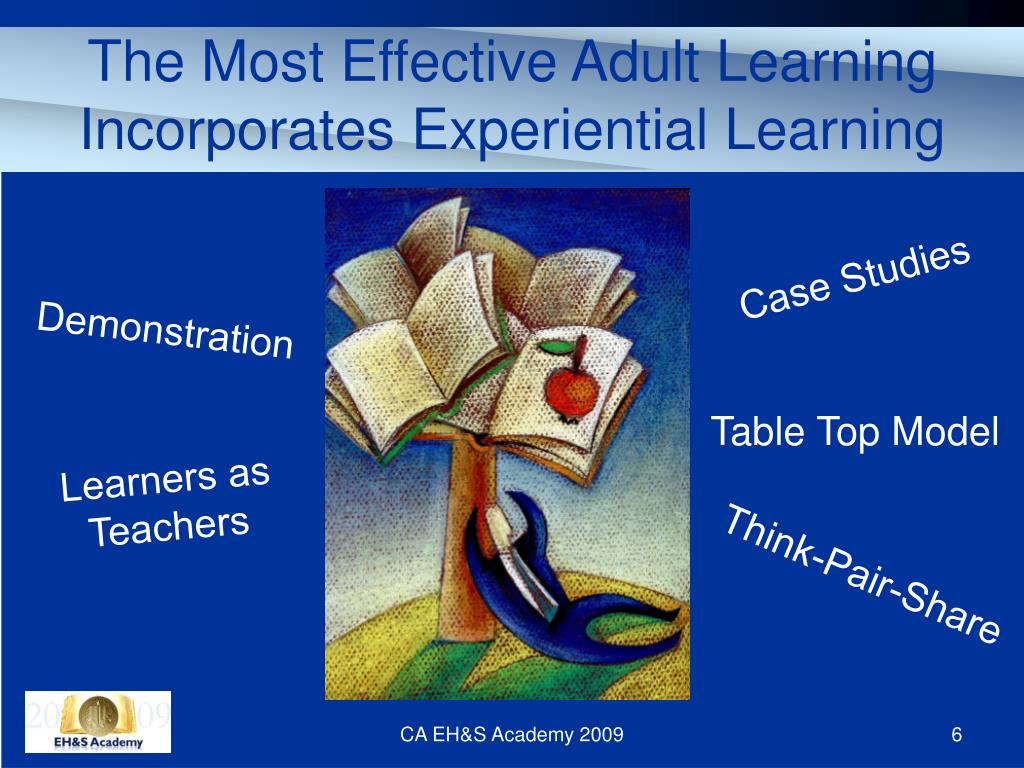 The Most Effective Adult Learning Incorporates Experiential Learning

Demonstration

Learners as Teachers

Case Studies

Table Top Model

Think-Pair-Share

20 09
EH&S Academy

CA EH&S Academy 2009

6